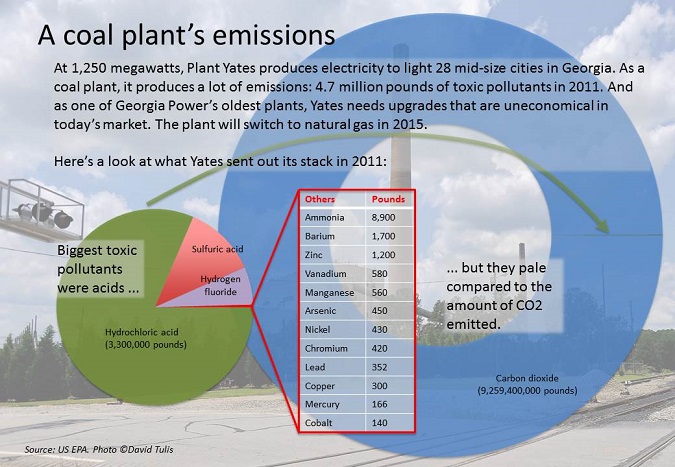 A coal plant's emissions

At 1,250 megawatts, Plant Yates produces electricity to light 28 mid-size cities in Georgia. As a coal plant, it produces a lot of emissions: 4.7 million pounds of toxic pollutants in 2011. And as one of Georgia Power's oldest plants, Yates needs upgrades that are uneconomical in today's market. The plant will switch to natural gas in 2015.

Here's a look at what Yates sent out its stack in 2011:

Biggest toxic pollutants were acids ...

Sulfuric acid

Hydrogen fluoride

Hydrochloric acid (3,300,000 pounds)

| Others | Pounds |
|---|---|
| Ammonia | 8,900 |
| Barium | 1,700 |
| Zinc | 1,200 |
| Vanadium | 580 |
| Manganese | 560 |
| Arsenic | 450 |
| Nickel | 430 |
| Chromium | 420 |
| Lead | 352 |
| Copper | 300 |
| Mercury | 166 |
| Cobalt | 140 |

... but they pale compared to the amount of CO2 emitted.

Carbon dioxide (9,259,400,000 pounds)

Source: US EPA. Photo ©David Tulis